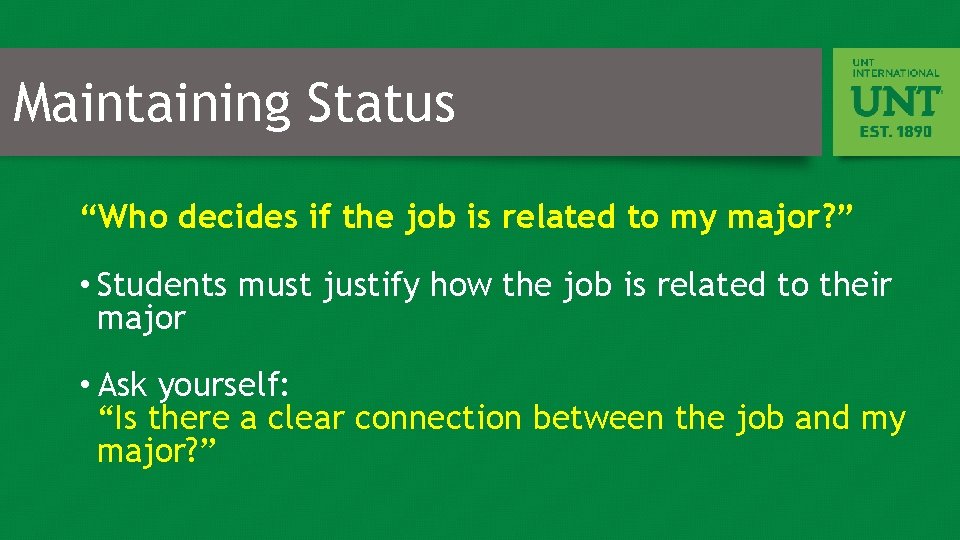 Maintaining Status

UNT INTERNATIONAL
UNT
EST. 1890

“Who decides if the job is related to my major?”

• Students must justify how the job is related to their major

• Ask yourself:
“Is there a clear connection between the job and my major?”